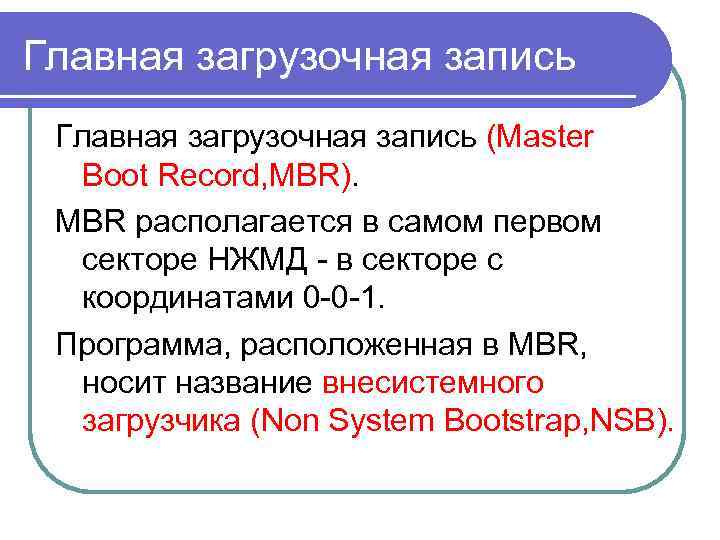 Главная загрузочная запись

Главная загрузочная запись (Master Boot Record,MBR).

MBR располагается в самом первом секторе НЖМД - в секторе с координатами 0-0-1.

Программа, расположенная в MBR, носит название внесистемного загрузчика (Non System Bootstrap,NSB).